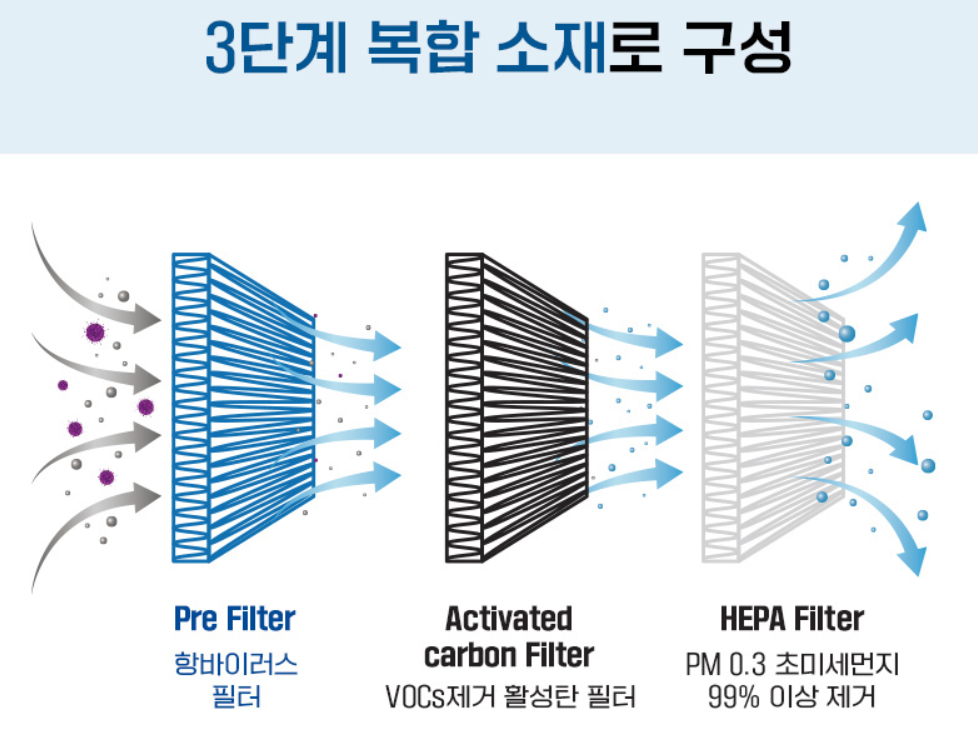 3단계 복합 소재로 구성

Pre Filter
항바이러스 필터

Activated carbon Filter
VOCs제거 활성탄 필터

HEPA Filter
PM 0.3 초미세먼지 99% 이상 제거